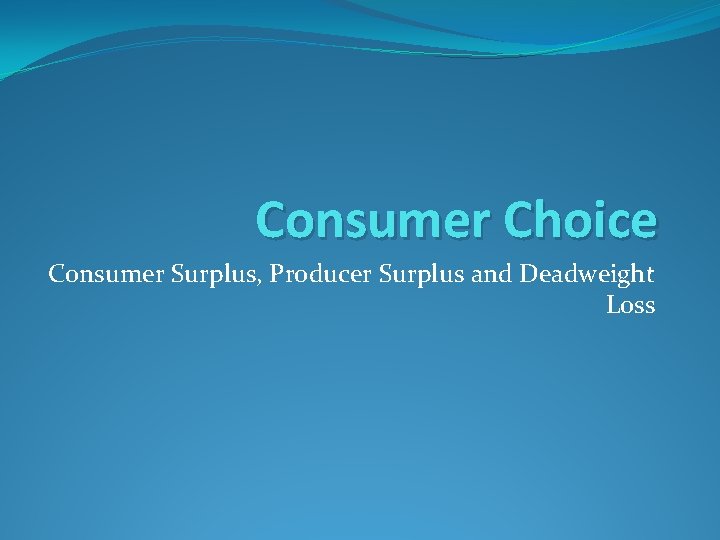 Consumer Choice

Consumer Surplus, Producer Surplus and Deadweight Loss